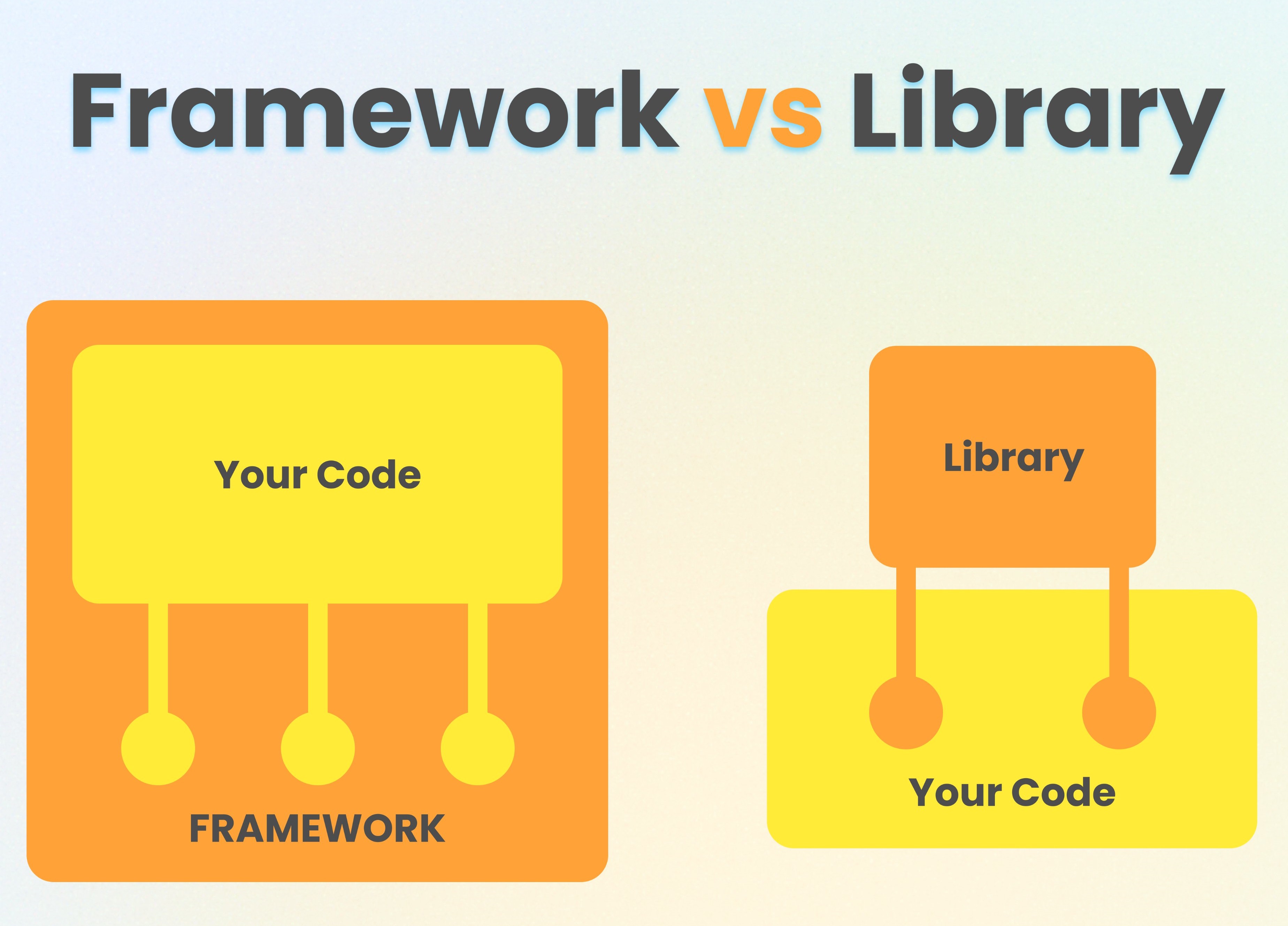 Framework vs Library

Your Code

FRAMEWORK

Library

Your Code